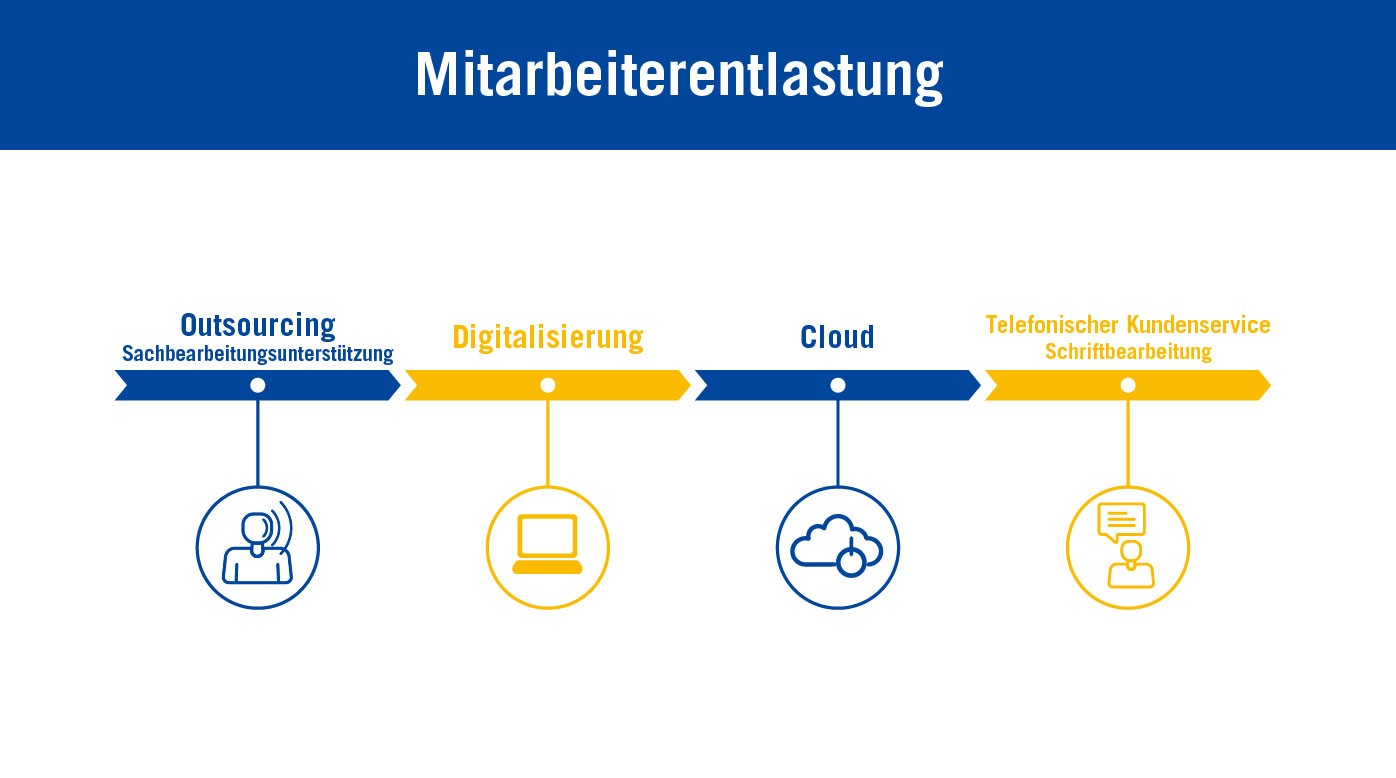 Mitarbeiterentlastung

Outsourcing
Sachbearbeitungsunterstützung

Digitalisierung

Cloud

Telefonischer Kundenservice
Schriftbearbeitung